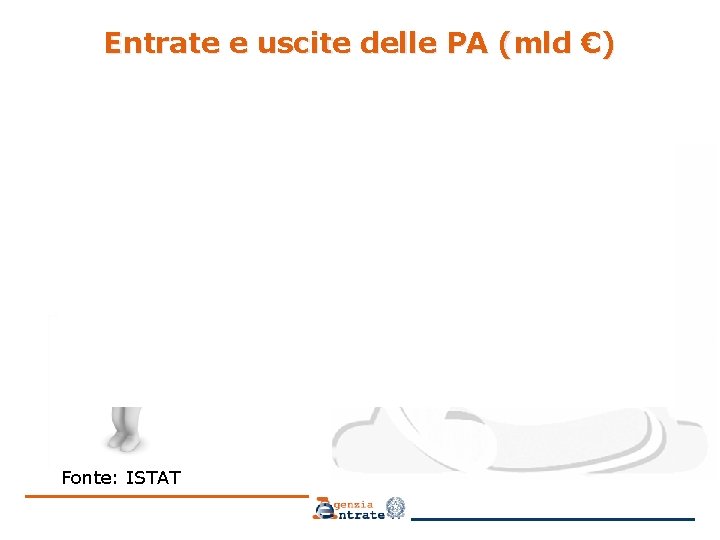 Entrate e uscite delle PA (mld €)

Fonte: ISTAT

Agenzia Entrate